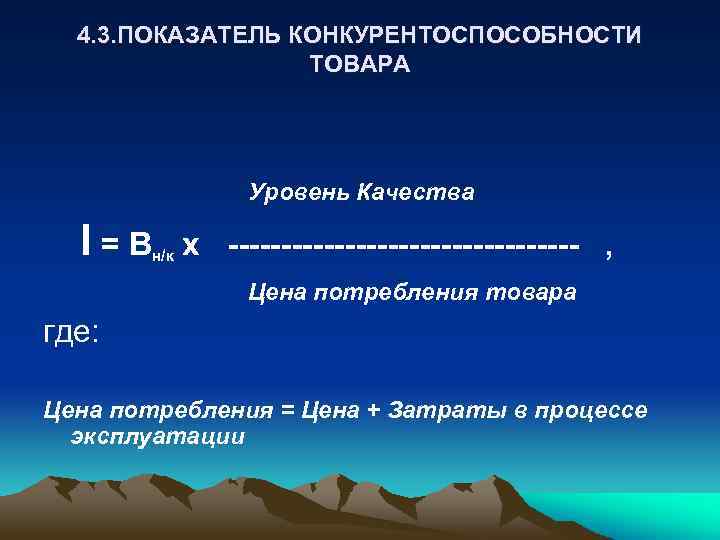 4.3.ПОКАЗАТЕЛЬ КОНКУРЕНТОСПОСОБНОСТИ ТОВАРА

Уровень Качества

I = В$_{н/к}$ х ---------------------------------- ,

Цена потребления товара

где:

Цена потребления = Цена + Затраты в процессе эксплуатации